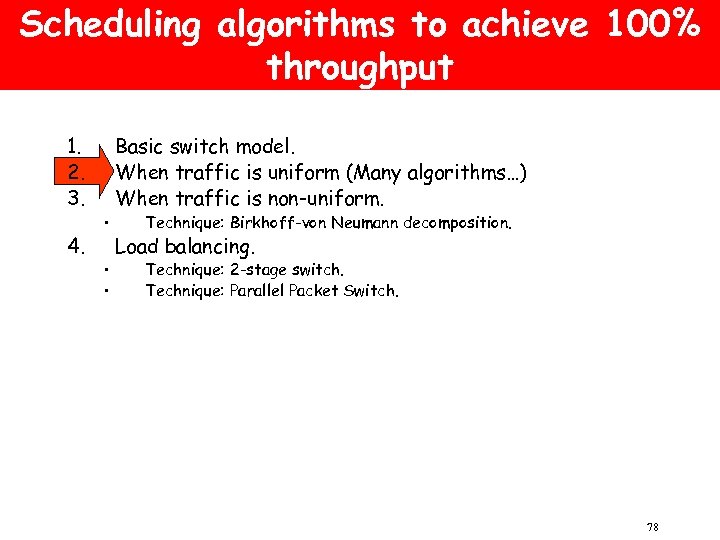 Scheduling algorithms to achieve 100% throughput

1. Basic switch model.
2. When traffic is uniform (Many algorithms…)
3. When traffic is non-uniform.
• Technique: Birkhoff-von Neumann decomposition.
4. Load balancing.
• Technique: 2-stage switch.
• Technique: Parallel Packet Switch.

78